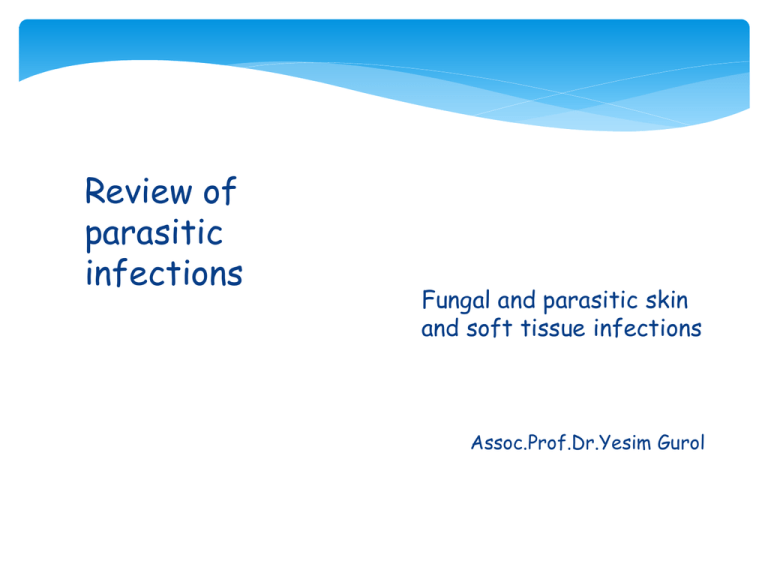 Review of parasitic infections

Fungal and parasitic skin and soft tissue infections

Assoc.Prof.Dr.Yesim Gurol